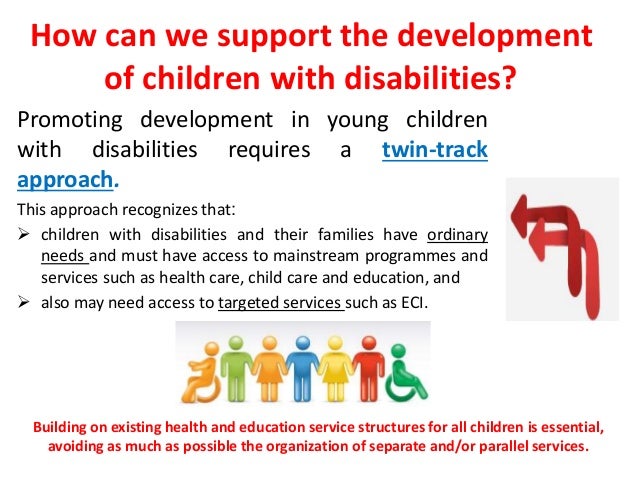 How can we support the development of children with disabilities?

Promoting development in young children with disabilities requires a twin-track approach.

This approach recognizes that:

➢ children with disabilities and their families have ordinary needs and must have access to mainstream programmes and services such as health care, child care and education, and

➢ also may need access to targeted services such as ECI.

Building on existing health and education service structures for all children is essential, avoiding as much as possible the organization of separate and/or parallel services.